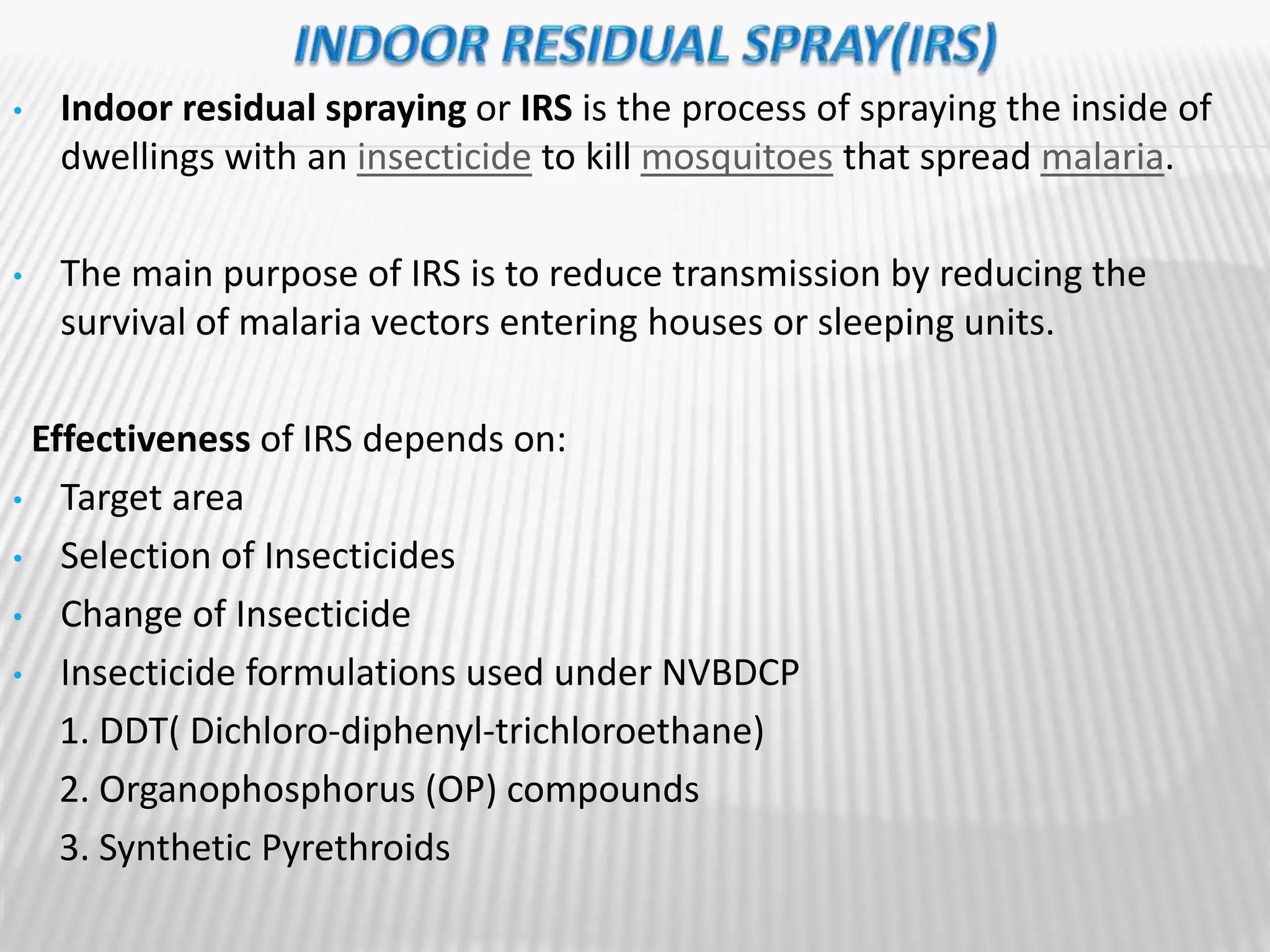 INDOOR RESIDUAL SPRAY(IRS)

• Indoor residual spraying or IRS is the process of spraying the inside of dwellings with an insecticide to kill mosquitoes that spread malaria.

• The main purpose of IRS is to reduce transmission by reducing the survival of malaria vectors entering houses or sleeping units.

Effectiveness of IRS depends on:
• Target area
• Selection of Insecticides
• Change of Insecticide
• Insecticide formulations used under NVBDCP
1. DDT( Dichloro-diphenyl-trichloroethane)
2. Organophosphorus (OP) compounds
3. Synthetic Pyrethroids